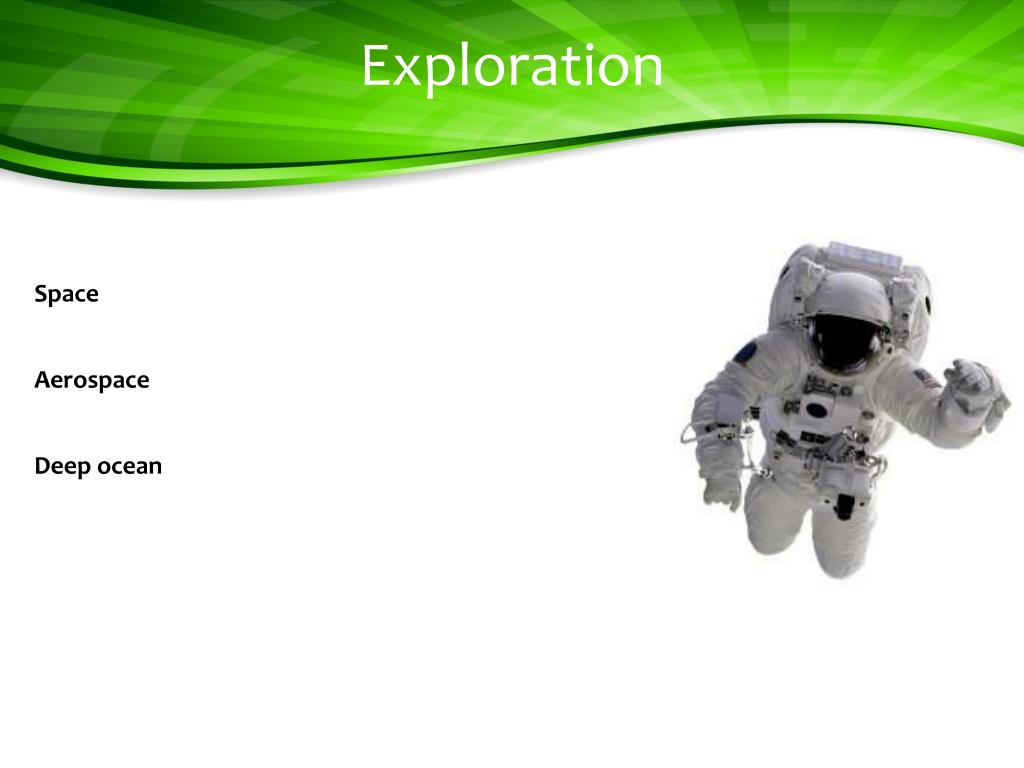 Exploration

Space

Aerospace

Deep ocean